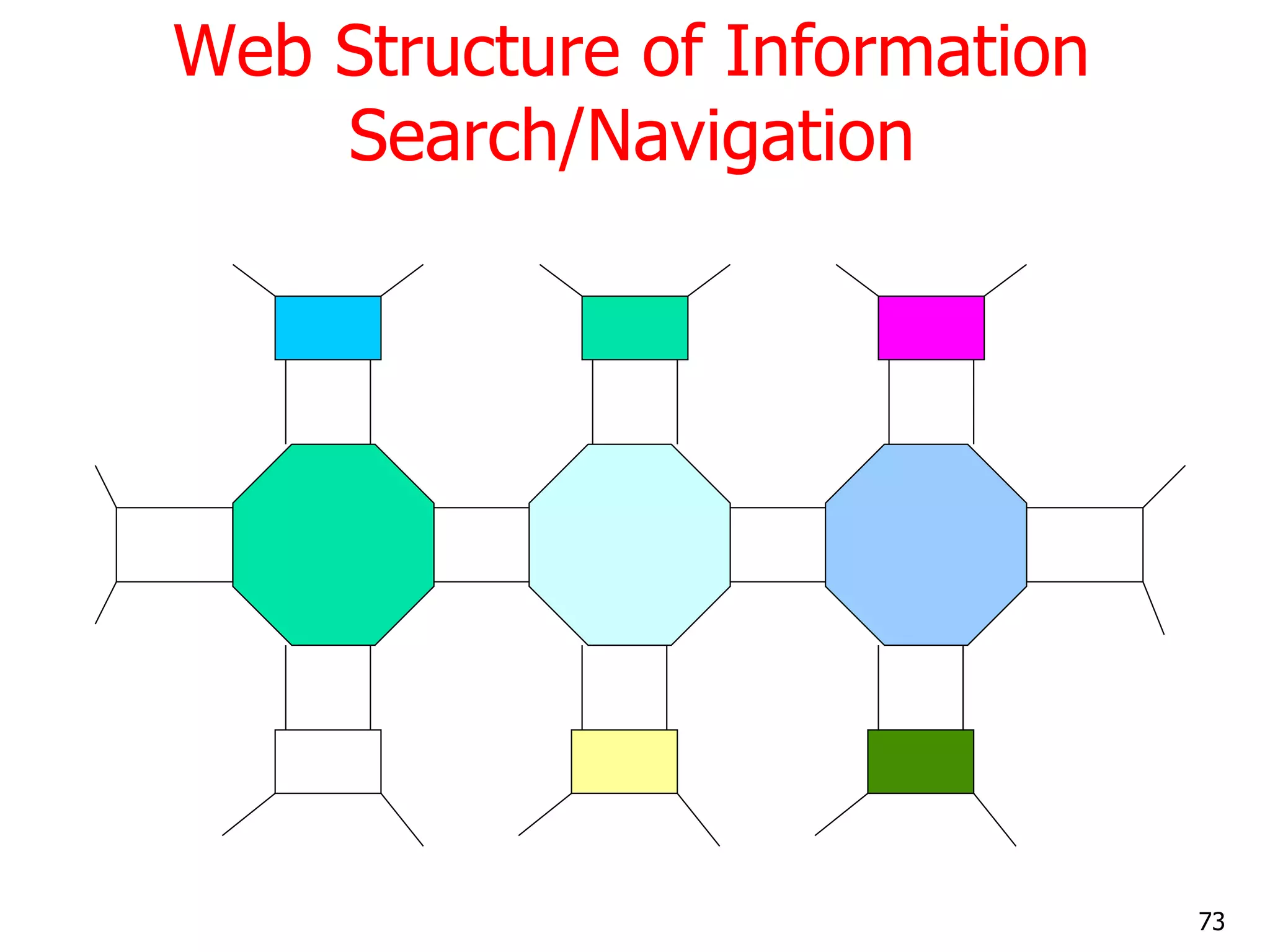 Web Structure of Information Search/Navigation

73